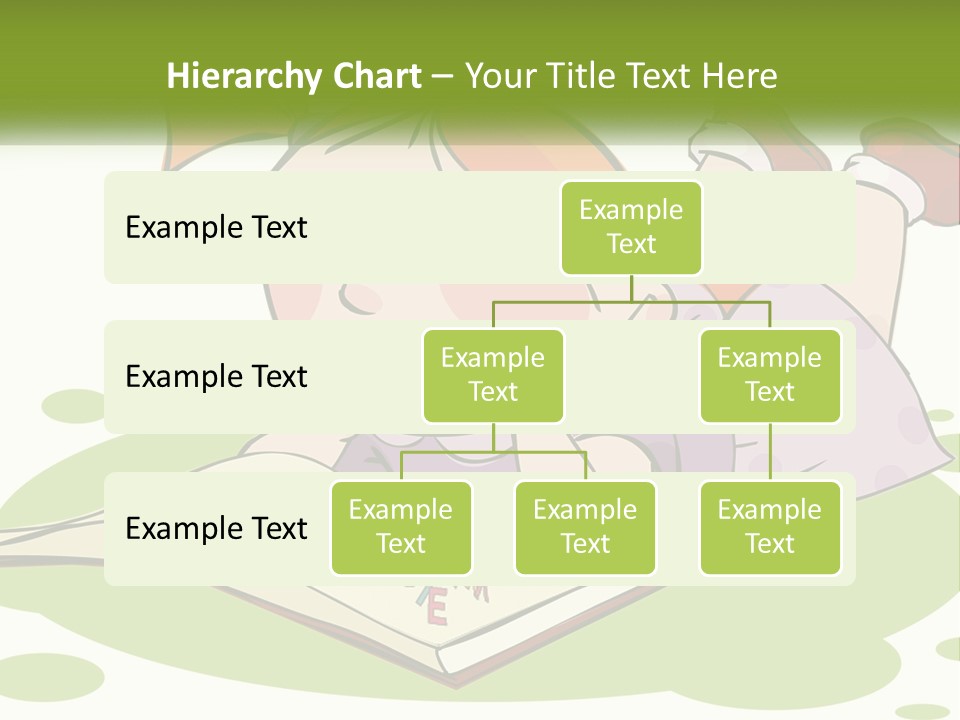 Hierarchy Chart – Your Title Text Here

Example Text

Example Text

Example Text

Example Text

Example Text

Example Text

Example Text

Example Text

Example Text

E